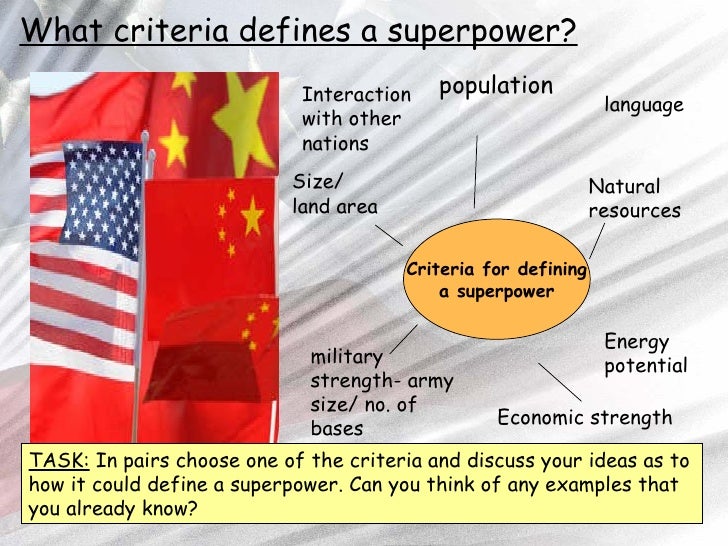 What criteria defines a superpower?

Interaction with other nations

population

language

Size/ land area

Natural resources

Criteria for defining a superpower

military strength- army size/ no. of bases

Energy potential

Economic strength

TASK: In pairs choose one of the criteria and discuss your ideas as to how it could define a superpower. Can you think of any examples that you already know?